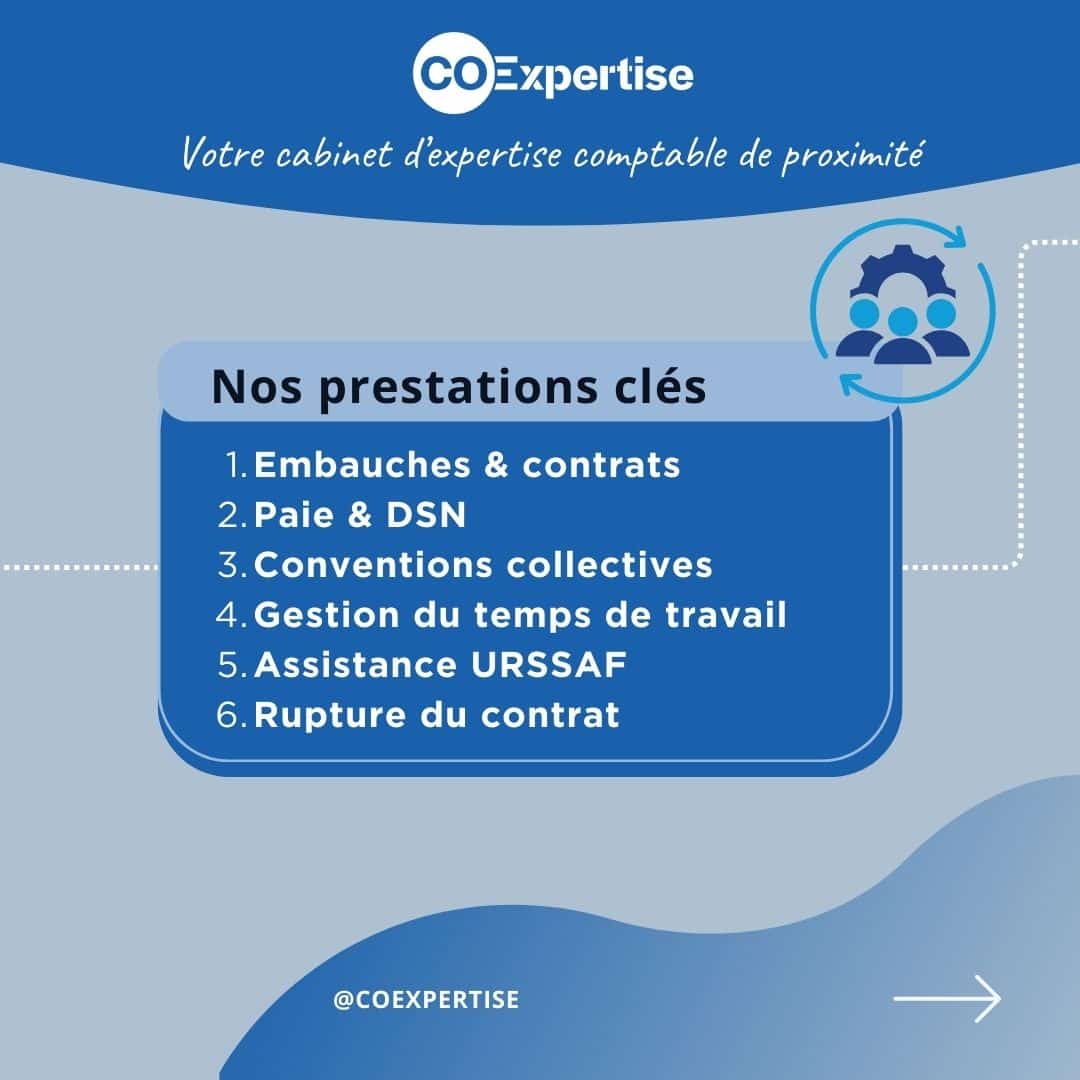 COExpertise

Votre cabinet d'expertise comptable de proximité

Nos prestations clés

1. Embauches & contrats
2. Paie & DSN
3. Conventions collectives
4. Gestion du temps de travail
5. Assistance URSSAF
6. Rupture du contrat

@COEXPERTISE